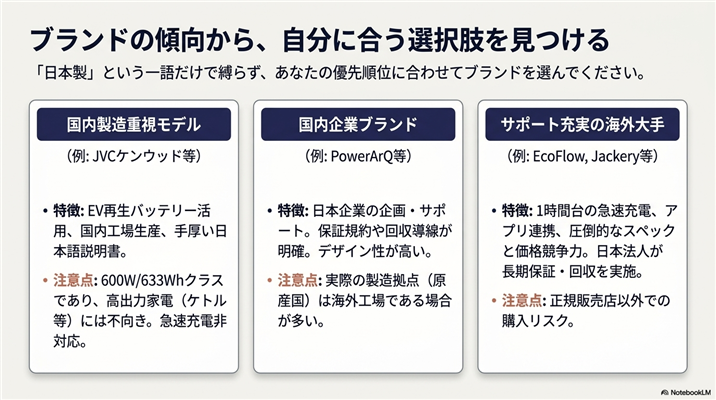 ブランドの傾向から、自分に合う選択肢を見つける

「日本製」という一語だけで縛らず、あなたの優先順位に合わせてブランドを選んでください。

国内製造重視モデル

（例: JVCケンウッド等）

• 特徴: EV再生バッテリー活用、国内工場生産、手厚い日本語説明書。

• 注意点: 600W/633Whクラスであり、高出力家電（ケトル等）には不向き。急速充電非対応。

国内企業ブランド

（例: PowerArQ等）

• 特徴: 日本企業の企画・サポート。保証規約や回収導線が明確。デザイン性が高い。

• 注意点: 実際の製造拠点（原産国）は海外工場である場合が多い。

サポート充実の海外大手

（例: EcoFlow, Jackery等）

• 特徴: 1時間台の急速充電、アプリ連携、圧倒的なスペックと価格競争力。日本法人が長期保証・回収を実施。

• 注意点: 正規販売店以外での購入リスク。

NotebookLM